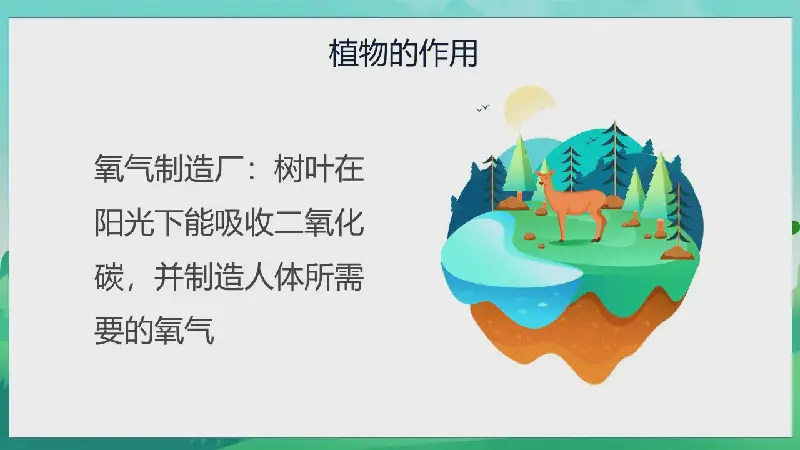 植物的作用

氧气制造厂：树叶在阳光下能吸收二氧化碳，并制造人体所需要的氧气